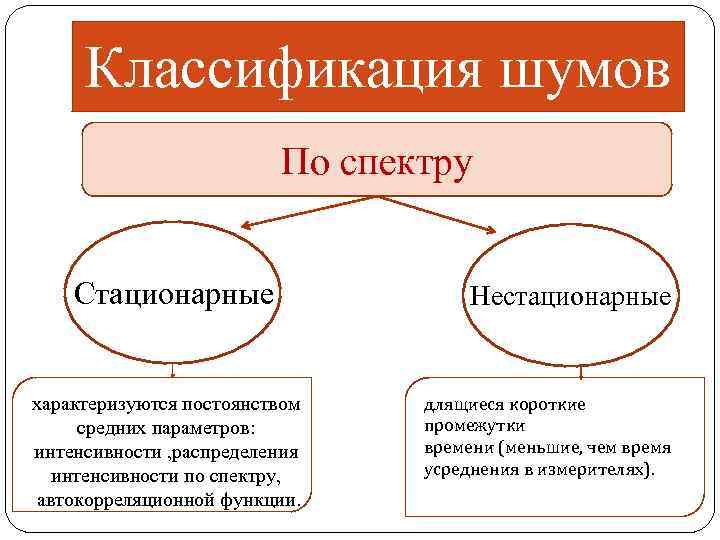 Классификация шумов

По спектру

Стационарные

Нестационарные

характеризуются постоянством средних параметров: интенсивности ,распределения интенсивности по спектру, автокорреляционной функции.

длящиеся короткие промежутки времени (меньшие, чем время усреднения в измерителях).